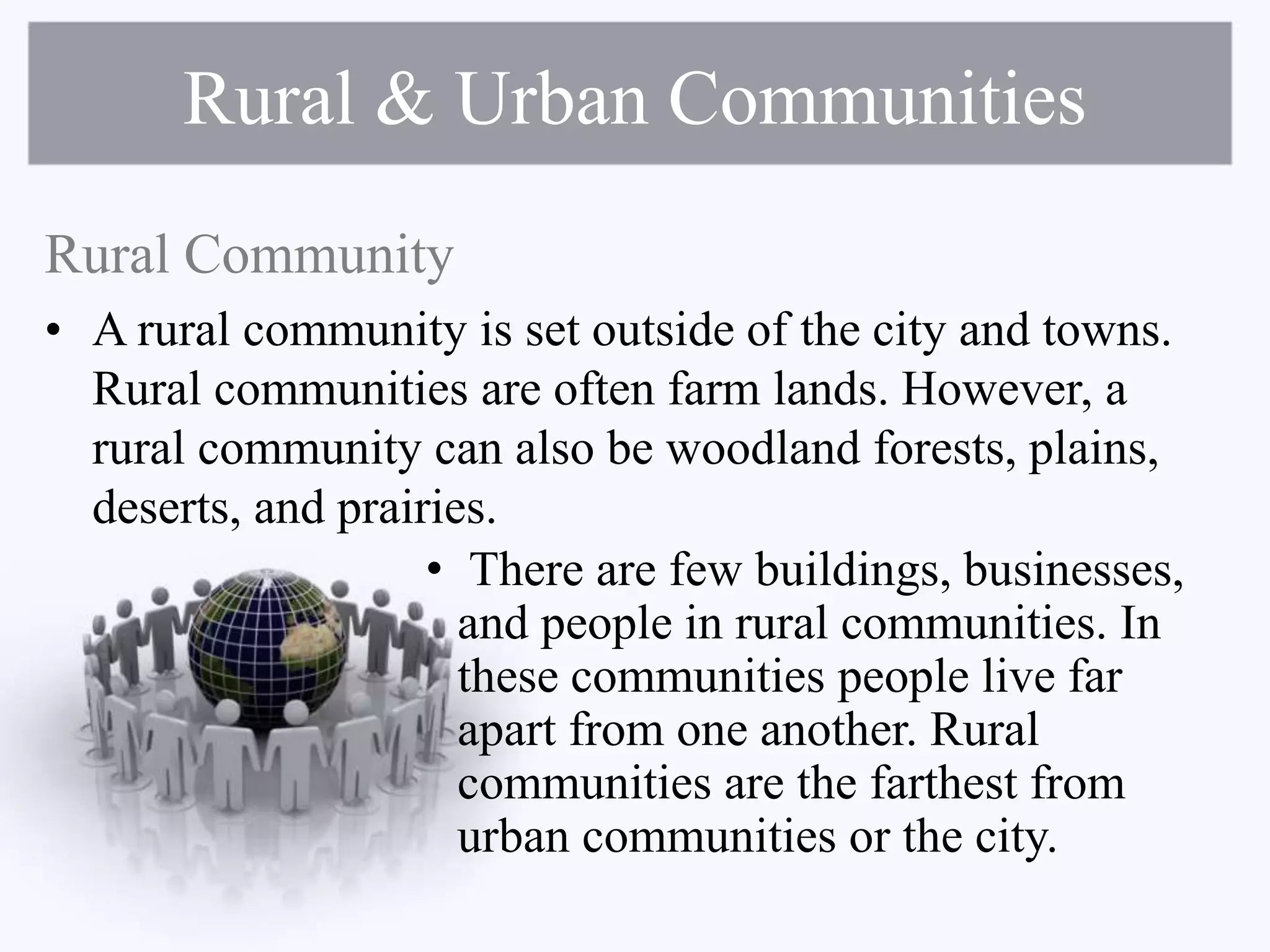 Rural & Urban Communities

Rural Community

• A rural community is set outside of the city and towns. Rural communities are often farm lands. However, a rural community can also be woodland forests, plains, deserts, and prairies.

• There are few buildings, businesses, and people in rural communities. In these communities people live far apart from one another. Rural communities are the farthest from urban communities or the city.